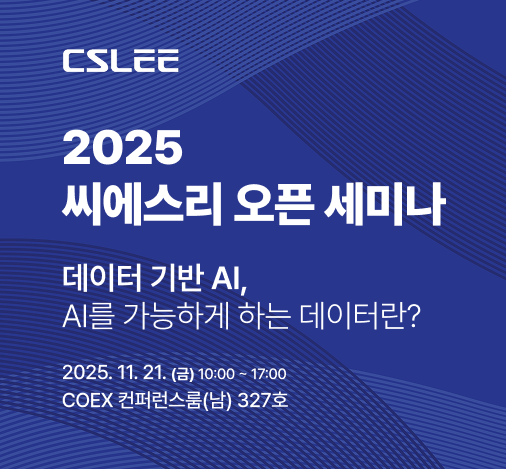 CSLEE

2025
씨에스리 오픈 세미나

데이터 기반 AI,
AI를 가능하게 하는 데이터란?

2025. 11. 21. (금) 10:00 ~ 17:00
COEX 컨퍼런스룸(남) 327호